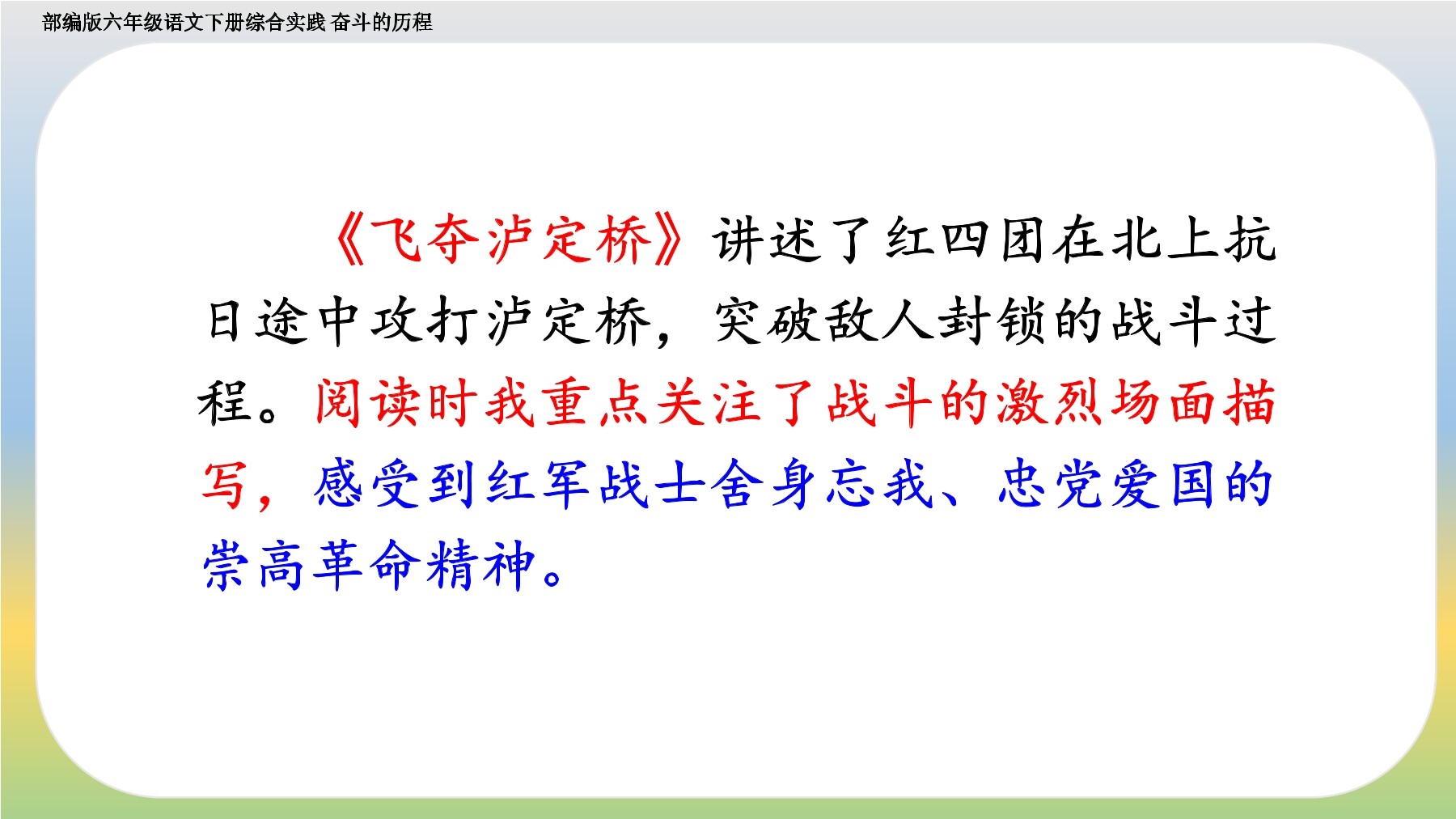 部编版六年级语文下册综合实践 奋斗的历程

《飞夺泸定桥》讲述了红四团在北上抗日途中攻打泸定桥，突破敌人封锁的战斗过程。阅读时我重点关注了战斗的激烈场面描写，感受到红军战士舍身忘我、忠党爱国的崇高革命精神。